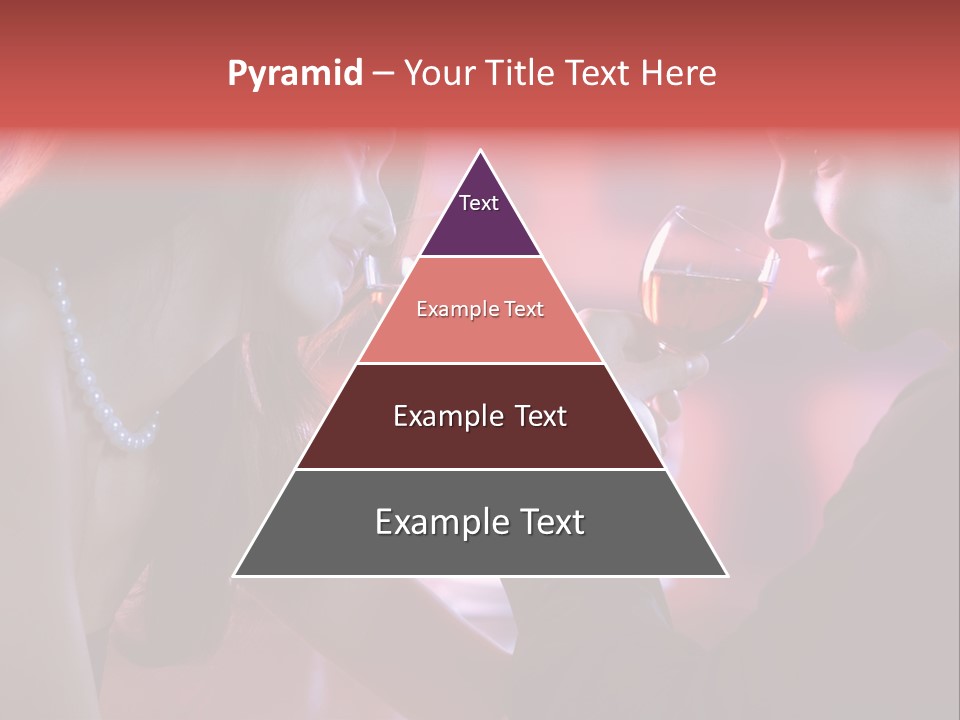 Pyramid – Your Title Text Here

Text

Example Text

Example Text

Example Text